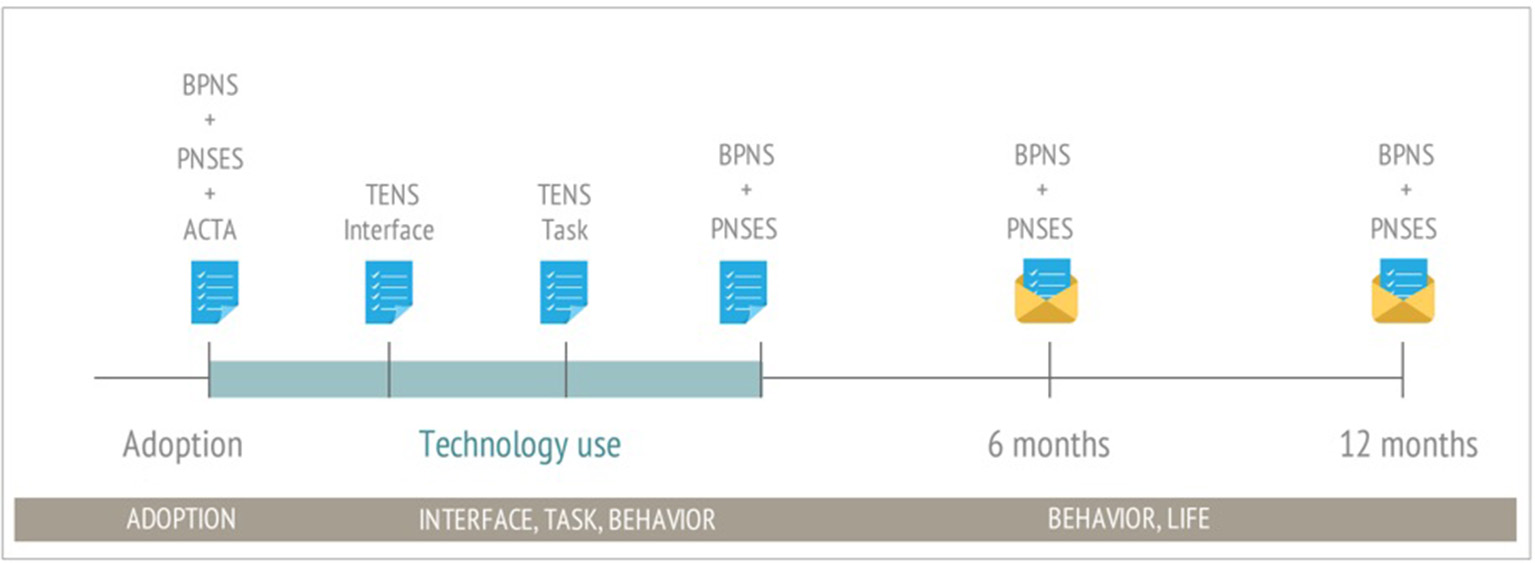 BPNS
+
PNSES
+
ACTA

TENS
Interface

TENS
Task

BPNS
+
PNSES

BPNS
+
PNSES

BPNS
+
PNSES

Adoption

Technology use

6 months

12 months

ADOPTION

INTERFACE, TASK, BEHAVIOR

BEHAVIOR, LIFE